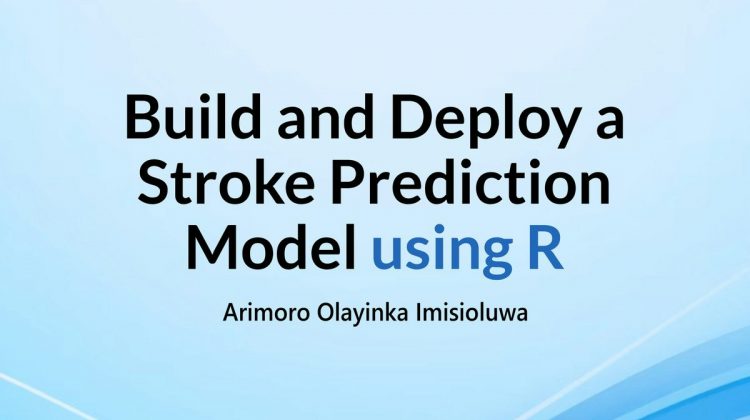 Build and Deploy a Stroke Prediction Model using R

Arimoro Olayinka Imisioluwa